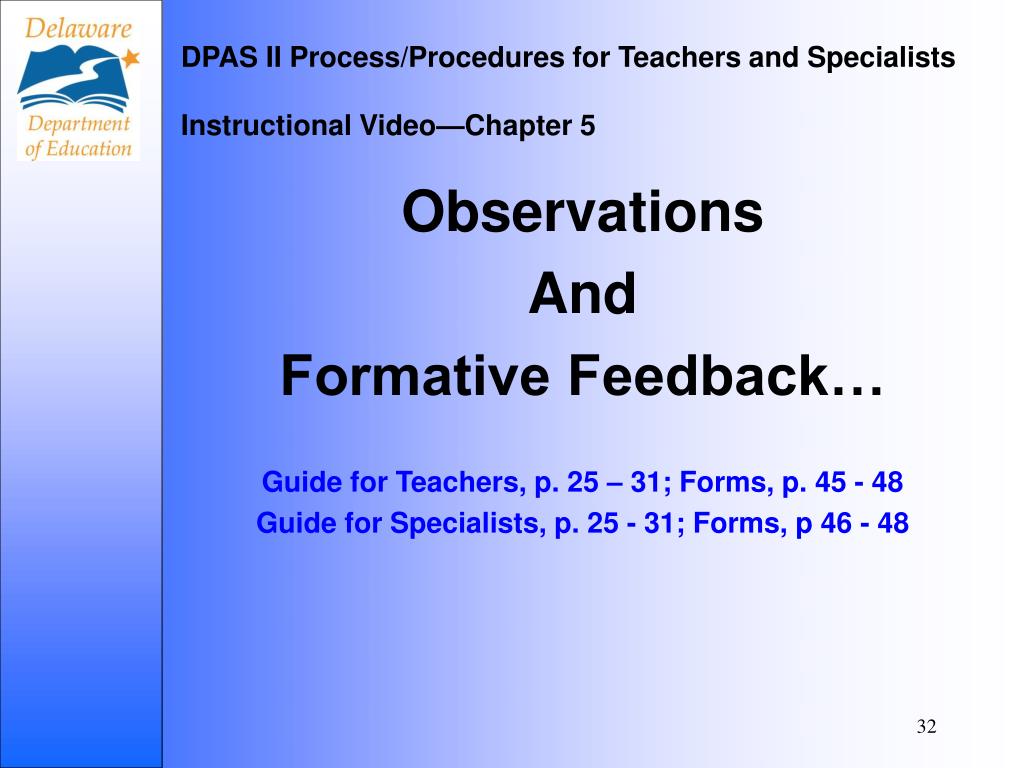 Delaware Department of Education

DPAS II Process/Procedures for Teachers and Specialists

Instructional Video—Chapter 5

Observations
And
Formative Feedback…

Guide for Teachers, p. 25 – 31; Forms, p. 45 - 48
Guide for Specialists, p. 25 - 31; Forms, p 46 - 48

32